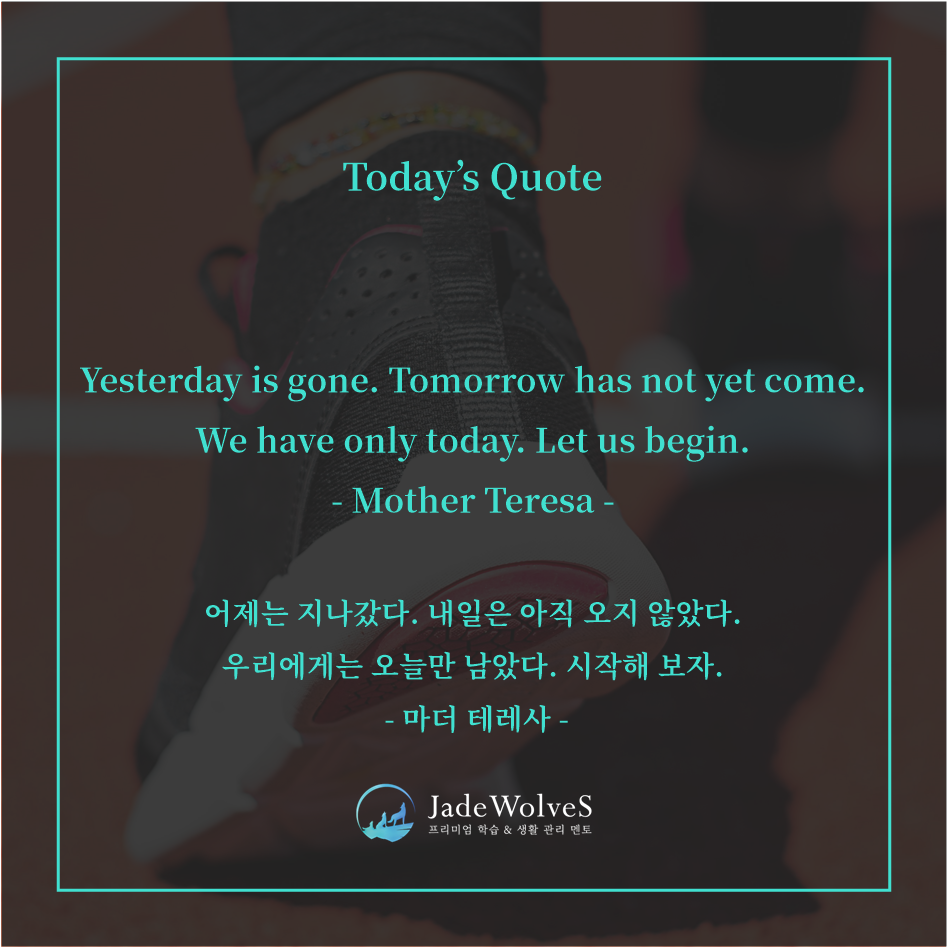 Today's Quote

Yesterday is gone. Tomorrow has not yet come.
We have only today. Let us begin.
- Mother Teresa -

어제는 지나갔다. 내일은 아직 오지 않았다.
우리에게는 오늘만 남았다. 시작해 보자.
- 마더 테레사 -

JadeWolveS
프리미엄 학습 & 생활 관리 멘토